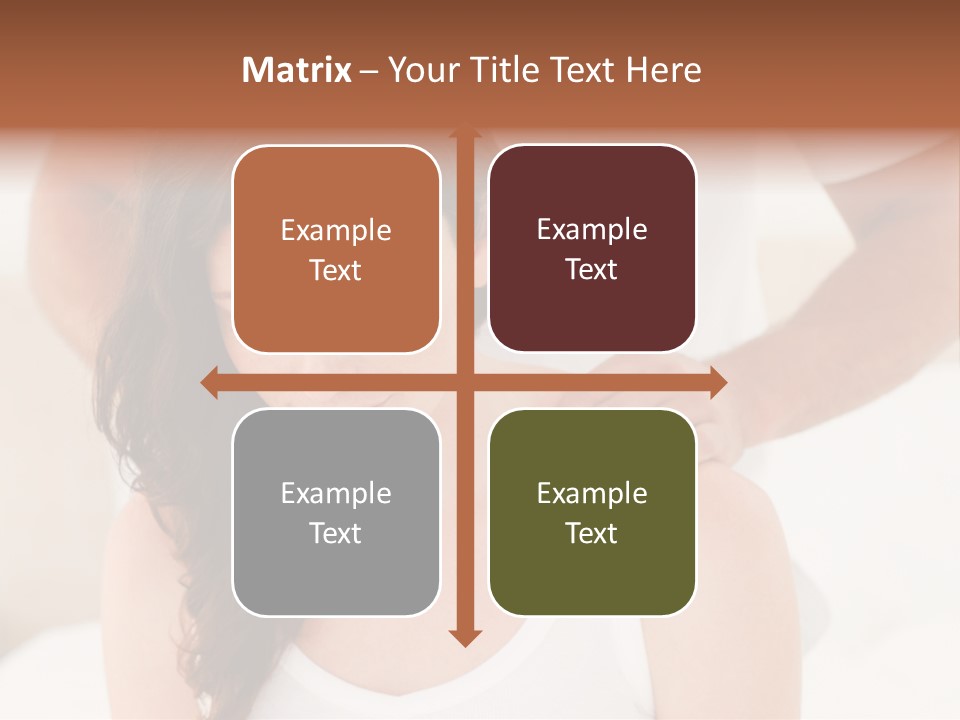 Matrix – Your Title Text Here

Example Text

Example Text

Example Text

Example Text